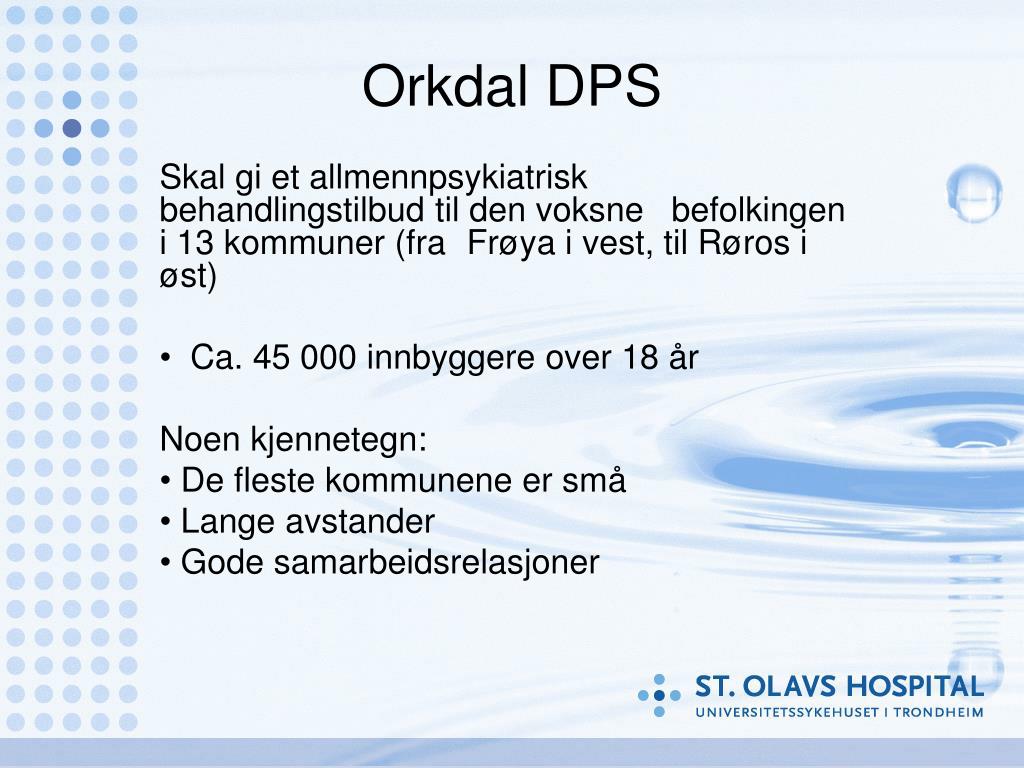 Orkdal DPS

Skal gi et allmennpsykiatrisk behandlingstilbud til den voksne befolkingen i 13 kommuner (fra Frøya i vest, til Røros i øst)

• Ca. 45 000 innbyggere over 18 år

Noen kjennetegn:
• De fleste kommunene er små
• Lange avstander
• Gode samarbeidsrelasjoner

ST. OLAVS HOSPITAL
UNIVERSITETSSYKEHUSET I TRONDHEIM